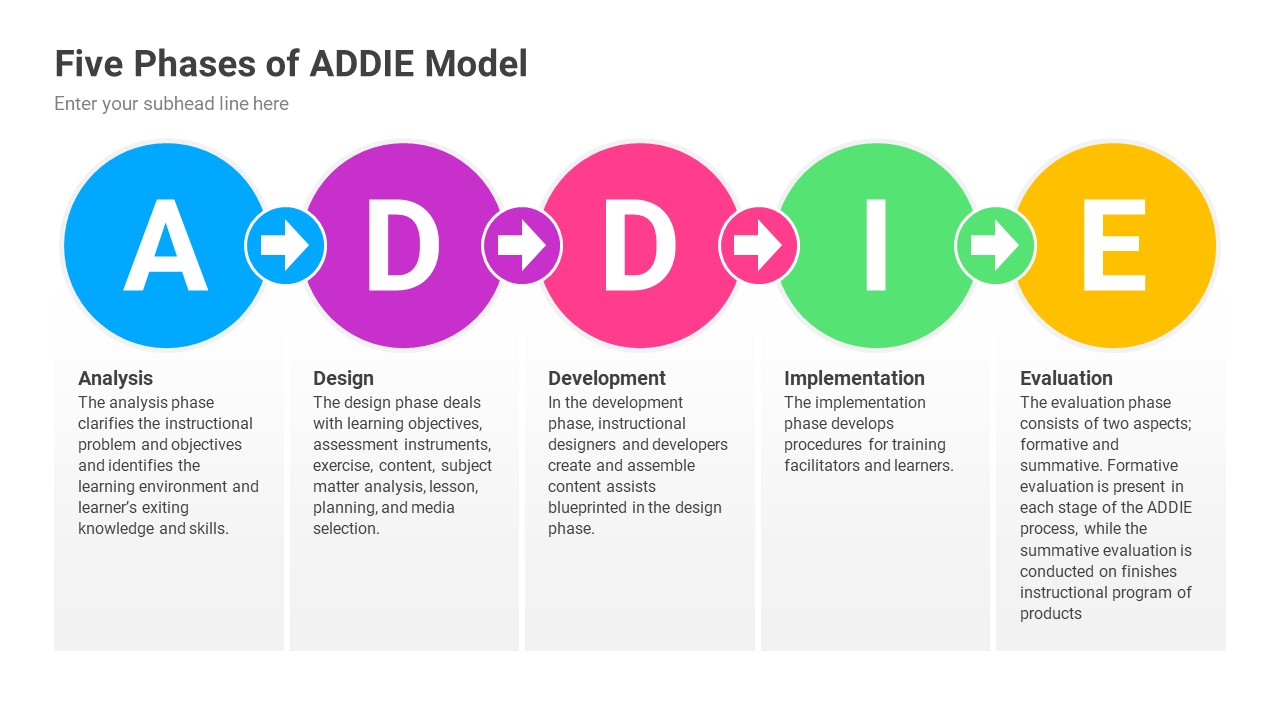 Five Phases of ADDIE Model

Enter your subhead line here

A

D

D

I

E

Analysis
The analysis phase clarifies the instructional problem and objectives and identifies the learning environment and learner's exiting knowledge and skills.

Design
The design phase deals with learning objectives, assessment instruments, exercise, content, subject matter analysis, lesson, planning, and media selection.

Development
In the development phase, instructional designers and developers create and assemble content assists blueprinted in the design phase.

Implementation
The implementation phase develops procedures for training facilitators and learners.

Evaluation
The evaluation phase consists of two aspects; formative and summative. Formative evaluation is present in each stage of the ADDIE process, while the summative evaluation is conducted on finishes instructional program of products